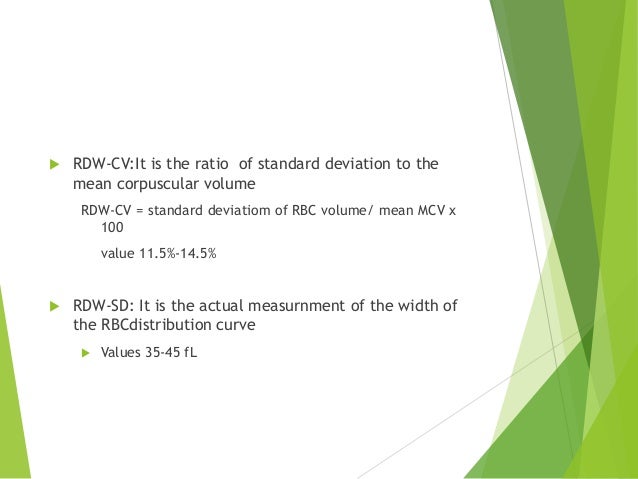 RDW-CV:It is the ratio of standard deviation to the mean corpuscular volume

RDW-CV = standard deviatiom of RBC volume/ mean MCV x 100

value 11.5%-14.5%

RDW-SD: It is the actual measurnment of the width of the RBCdistribution curve

Values 35-45 fL